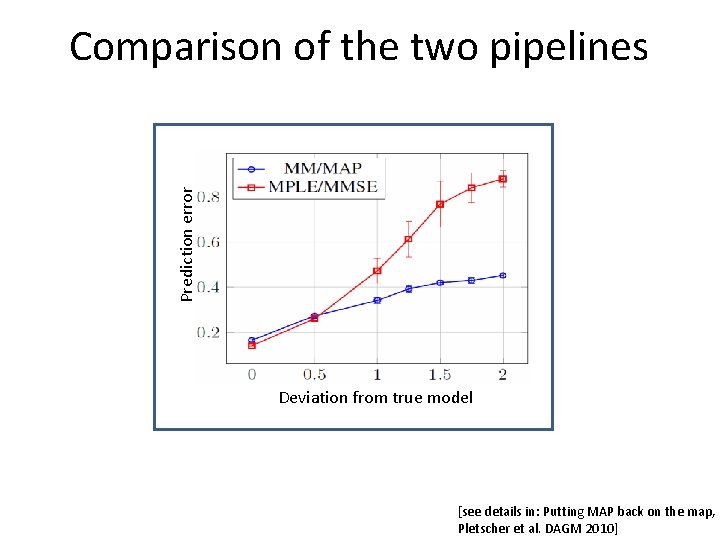 Comparison of the two pipelines

MM/MAP
MPLE/MMSE

Prediction error

0.8
0.6
0.4
0.2

0
0.5
1
1.5
2

Deviation from true model

[see details in: Putting MAP back on the map, Pletscher et al. DAGM 2010]